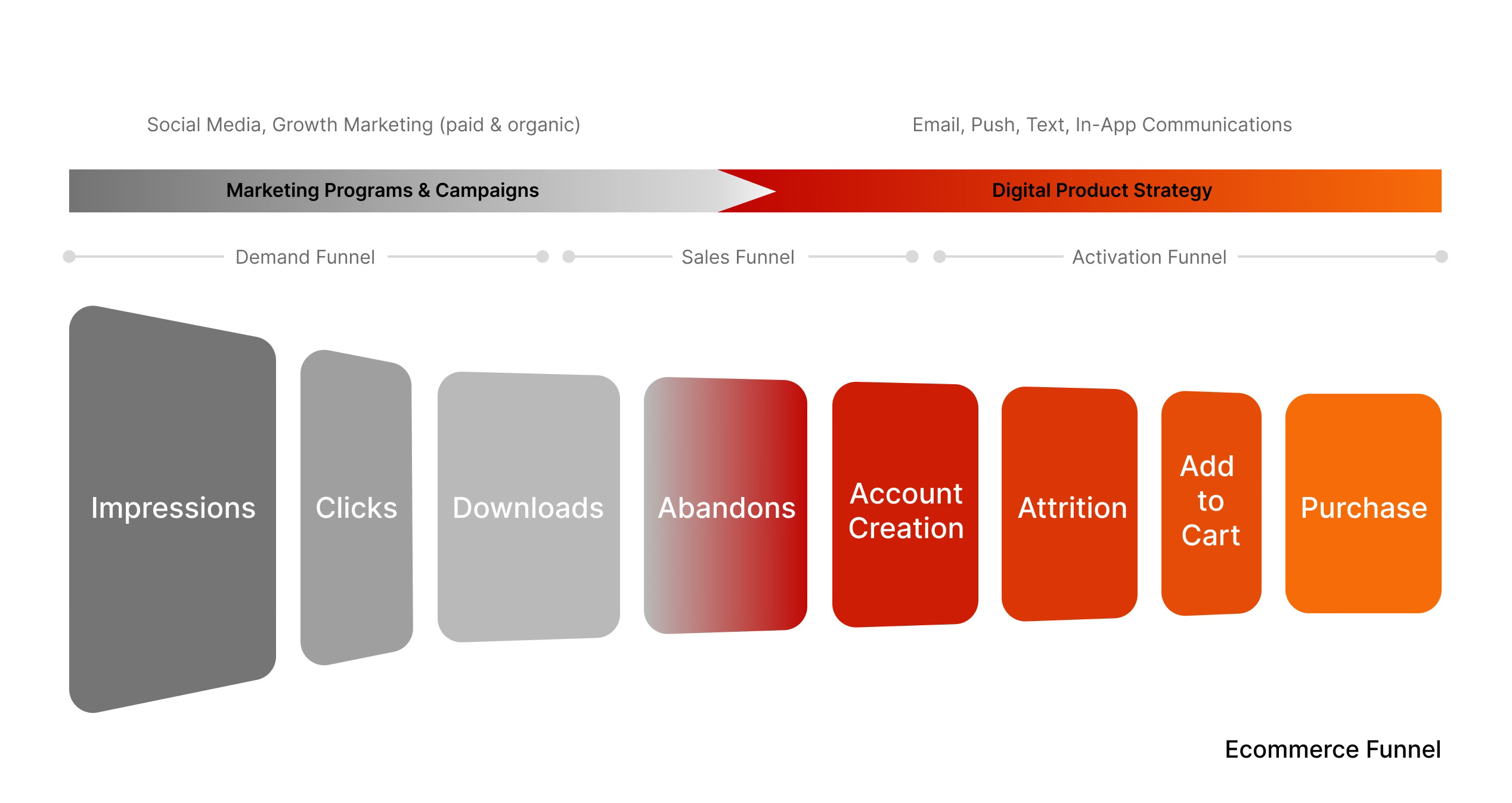 Social Media, Growth Marketing (paid & organic)

Email, Push, Text, In-App Communications

Marketing Programs & Campaigns

Digital Product Strategy

Demand Funnel

Sales Funnel

Activation Funnel

Impressions

Clicks

Downloads

Abandons

Account Creation

Attrition

Add to Cart

Purchase

Ecommerce Funnel